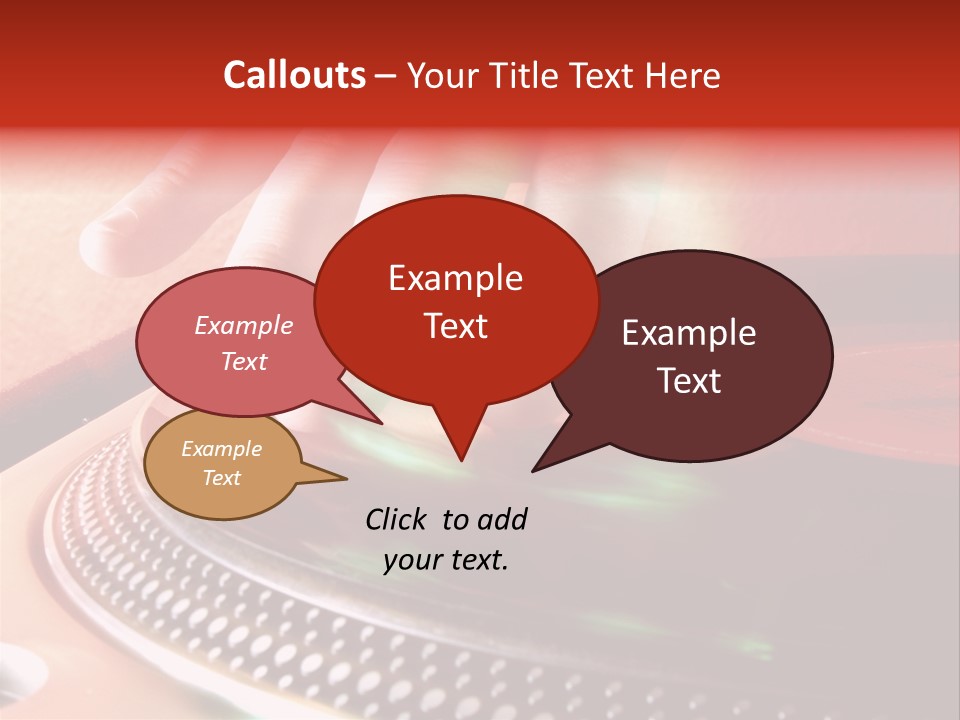 Callouts – Your Title Text Here

Example Text

Example Text

Example Text

Example Text

Click to add your text.